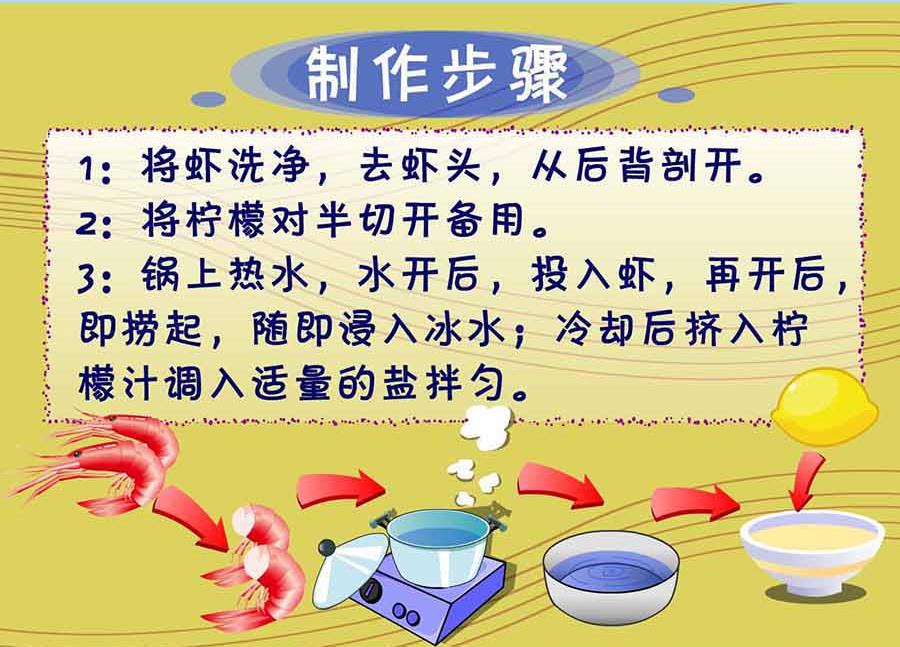 制作步骤

1：将虾洗净，去虾头，从后背剖开。
2：将柠檬对半切开备用。
3：锅上热水，水开后，投入虾，再开后，即捞起，随即浸入冰水；冷却后挤入柠檬汁调入适量的盐拌匀。